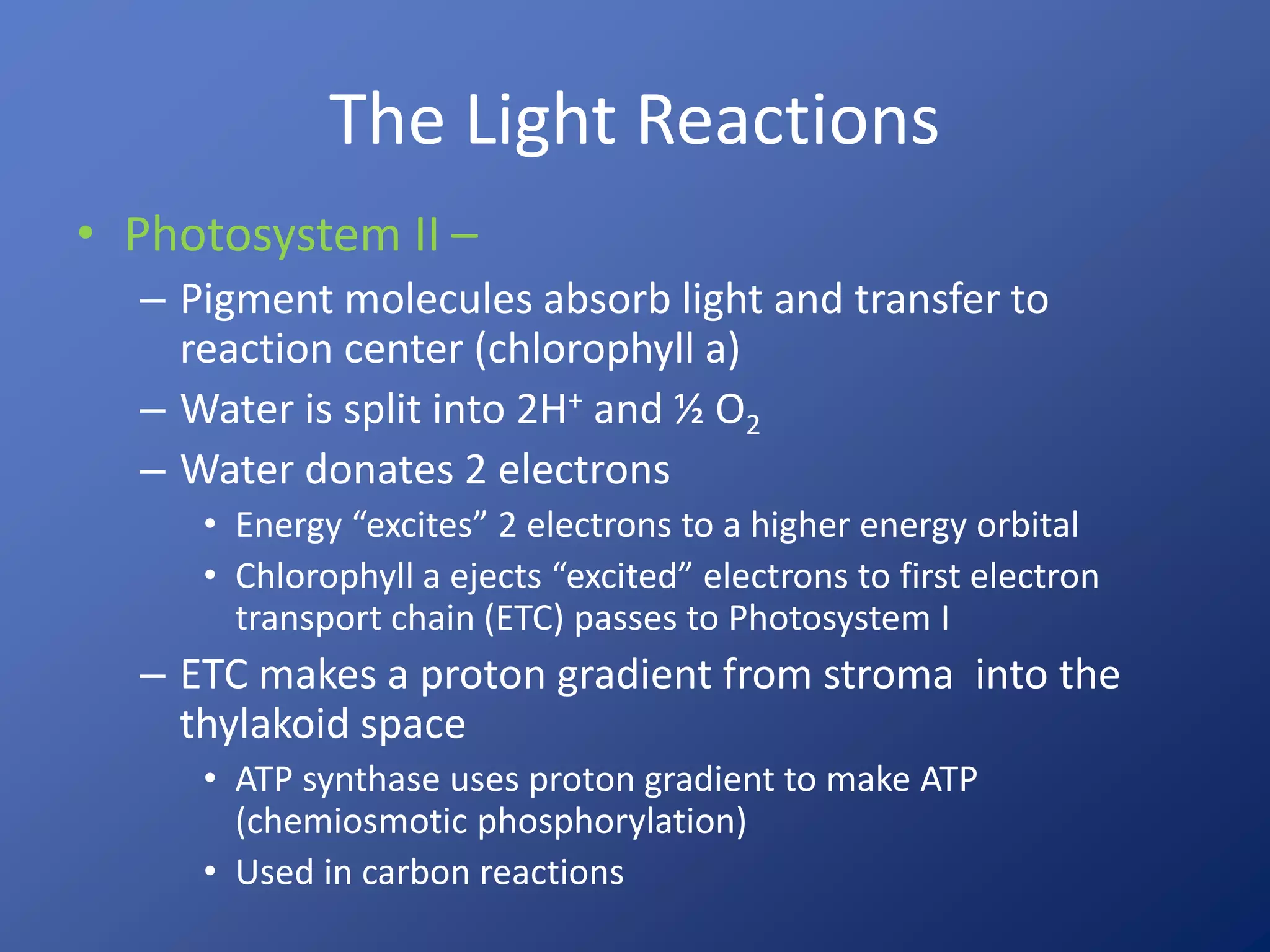 The Light Reactions

• Photosystem II –

– Pigment molecules absorb light and transfer to reaction center (chlorophyll a)

– Water is split into $2H^+$ and ½ $O_2$

– Water donates 2 electrons

• Energy “excites” 2 electrons to a higher energy orbital

• Chlorophyll a ejects “excited” electrons to first electron transport chain (ETC) passes to Photosystem I

– ETC makes a proton gradient from stroma into the thylakoid space

• ATP synthase uses proton gradient to make ATP (chemiosmotic phosphorylation)

• Used in carbon reactions